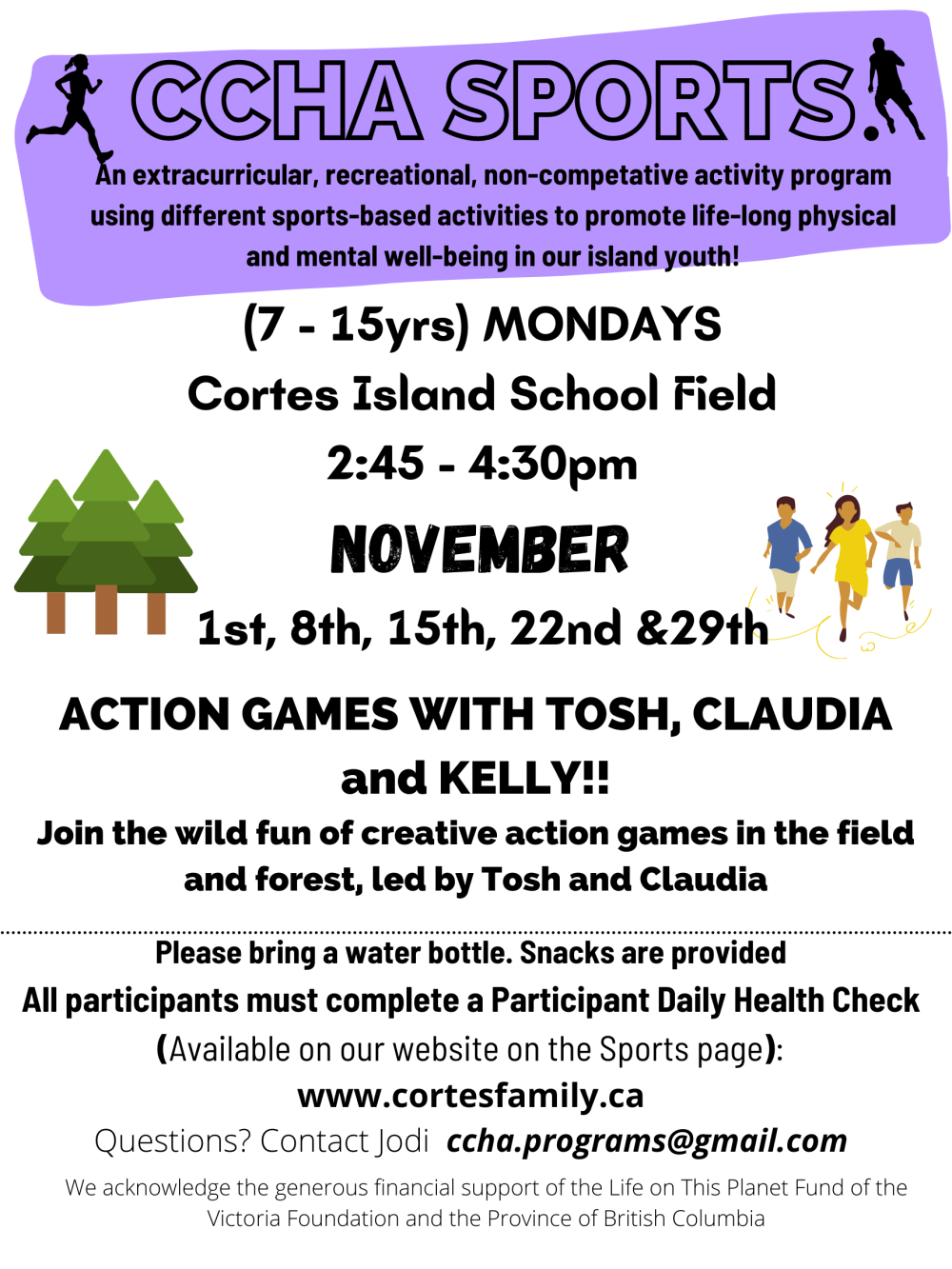 CCHA SPORTS

An extracurricular, recreational, non-competative activity program using different sports-based activities to promote life-long physical and mental well-being in our island youth!

(7 - 15yrs) MONDAYS
Cortes Island School Field
2:45 - 4:30pm
NOVEMBER
1st, 8th, 15th, 22nd &29th

ACTION GAMES WITH TOSH, CLAUDIA and KELLY!!

Join the wild fun of creative action games in the field and forest, led by Tosh and Claudia

Please bring a water bottle. Snacks are provided
All participants must complete a Participant Daily Health Check
(Available on our website on the Sports page):
www.cortesfamily.ca
Questions? Contact Jodi ccha.programs@gmail.com

We acknowledge the generous financial support of the Life on This Planet Fund of the Victoria Foundation and the Province of British Columbia